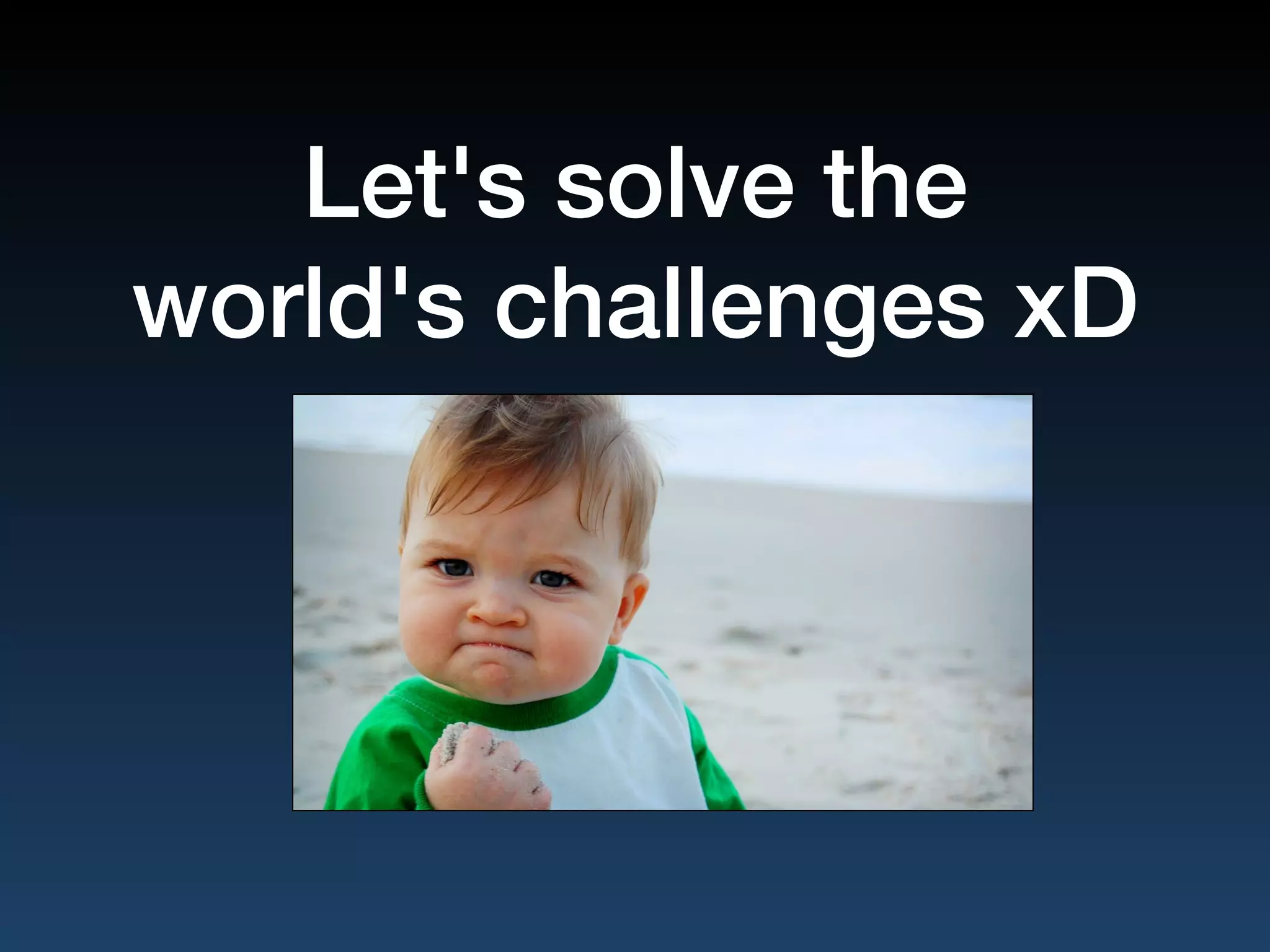 Let's solve the world's challenges xD